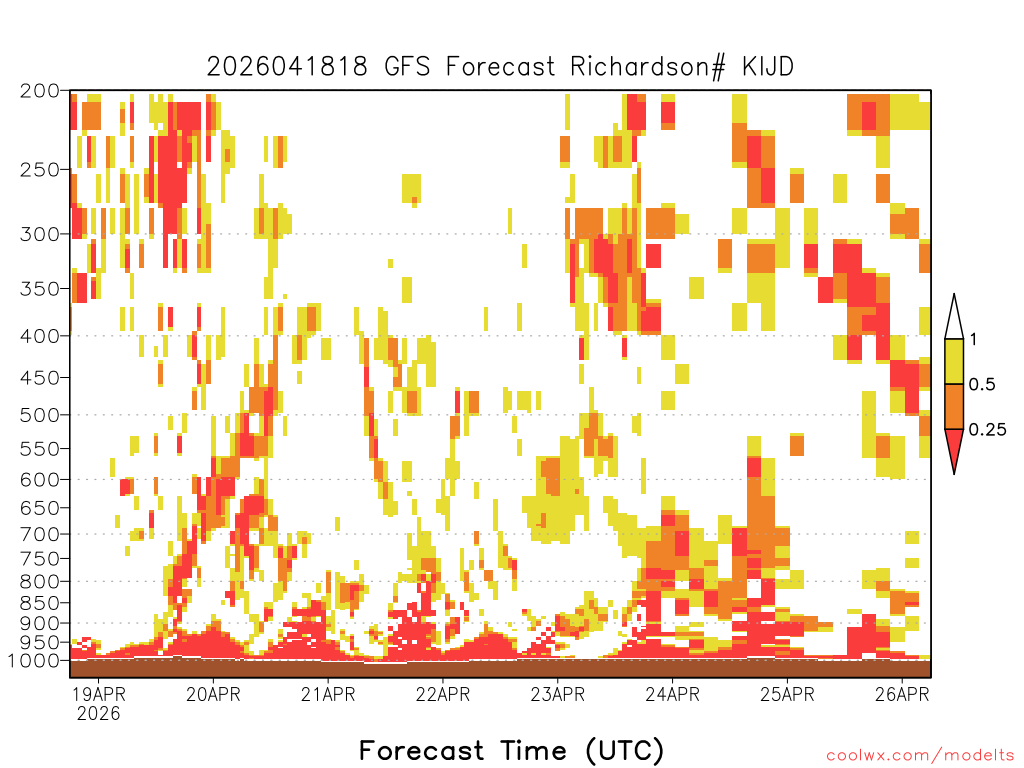 2026041818 GFS Forecast Richardson# KIJD

200
250
300
350
400
450
500
550
600
650
700
750
800
850
900
950
1000

1
0.5
0.25

19APR
2026
20APR
21APR
22APR
23APR
24APR
25APR
26APR

Forecast Time (UTC)

coolwx.com/modelts